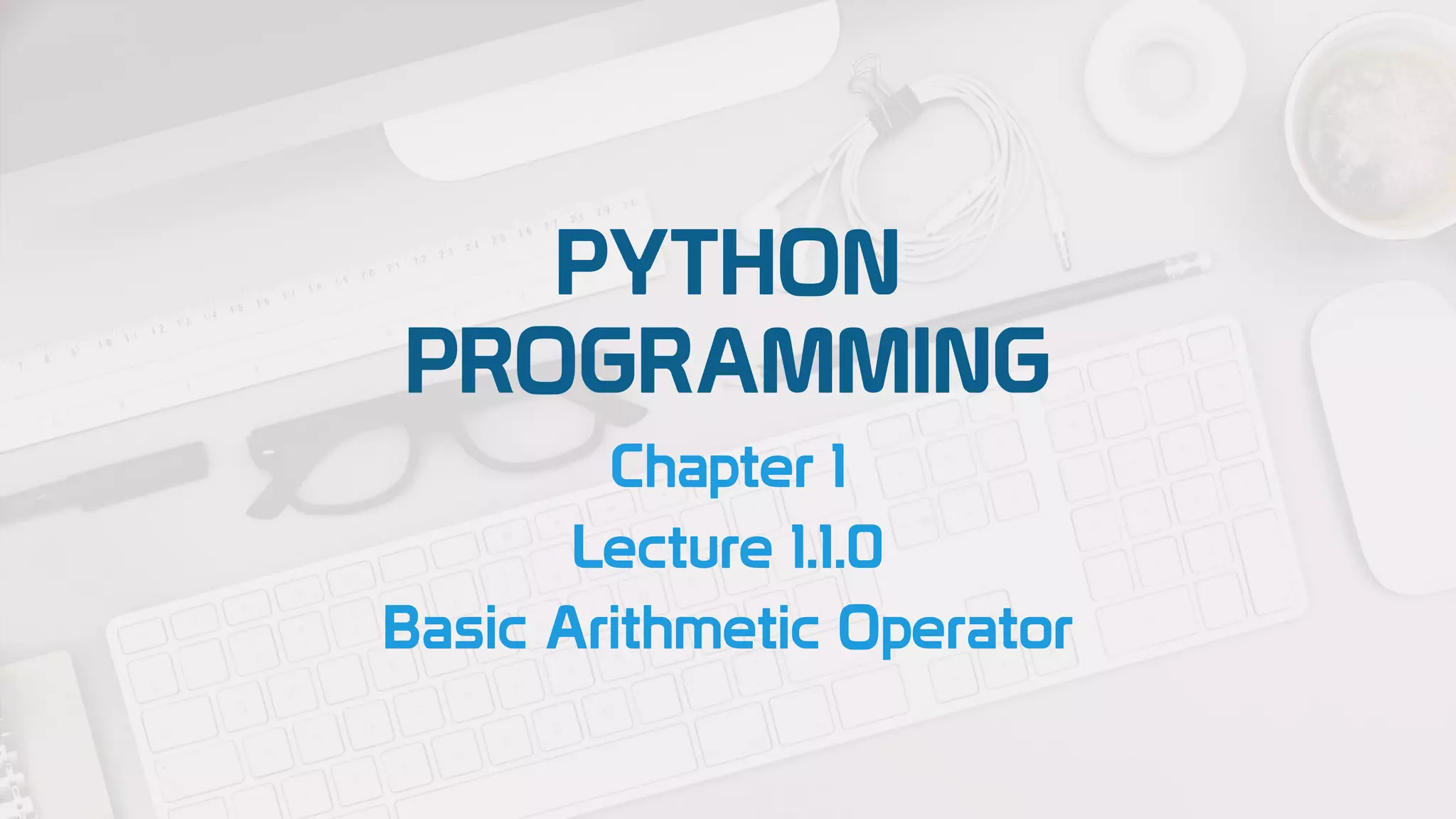 PYTHON PROGRAMMING

Chapter 1

Lecture 1.1.0

Basic Arithmetic Operator